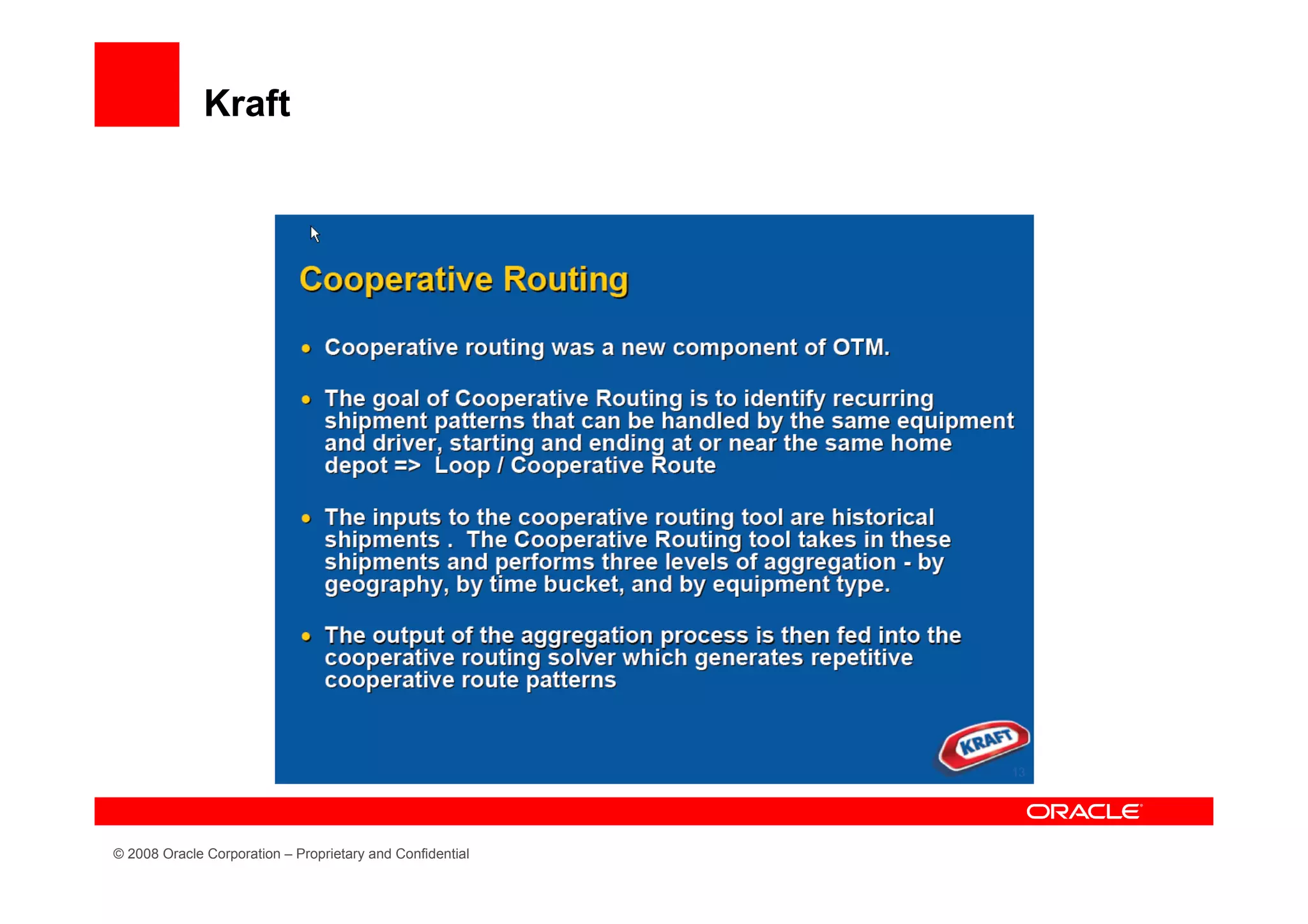 Kraft

Cooperative Routing

• Cooperative routing was a new component of OTM.

• The goal of Cooperative Routing is to identify recurring shipment patterns that can be handled by the same equipment and driver, starting and ending at or near the same home depot => Loop / Cooperative Route

• The inputs to the cooperative routing tool are historical shipments . The Cooperative Routing tool takes in these shipments and performs three levels of aggregation - by geography, by time bucket, and by equipment type.

• The output of the aggregation process is then fed into the cooperative routing solver which generates repetitive cooperative route patterns

KRAFT

13

ORACLE

© 2008 Oracle Corporation – Proprietary and Confidential